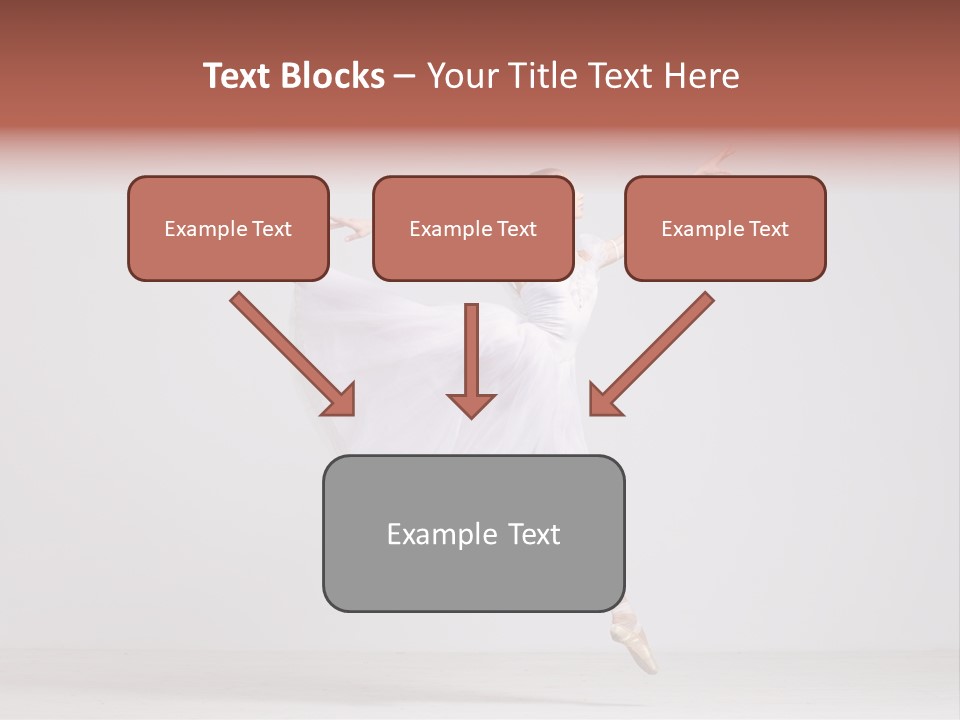 Text Blocks – Your Title Text Here

Example Text

Example Text

Example Text

Example Text